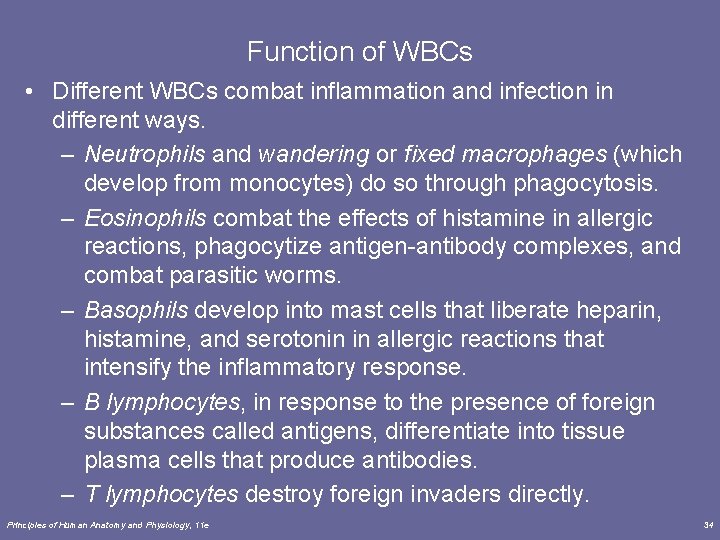 Function of WBCs

• Different WBCs combat inflammation and infection in different ways.

– Neutrophils and wandering or fixed macrophages (which develop from monocytes) do so through phagocytosis.

– Eosinophils combat the effects of histamine in allergic reactions, phagocytize antigen-antibody complexes, and combat parasitic worms.

– Basophils develop into mast cells that liberate heparin, histamine, and serotonin in allergic reactions that intensify the inflammatory response.

– B lymphocytes, in response to the presence of foreign substances called antigens, differentiate into tissue plasma cells that produce antibodies.

– T lymphocytes destroy foreign invaders directly.

Principles of Human Anatomy and Physiology, 11e

34